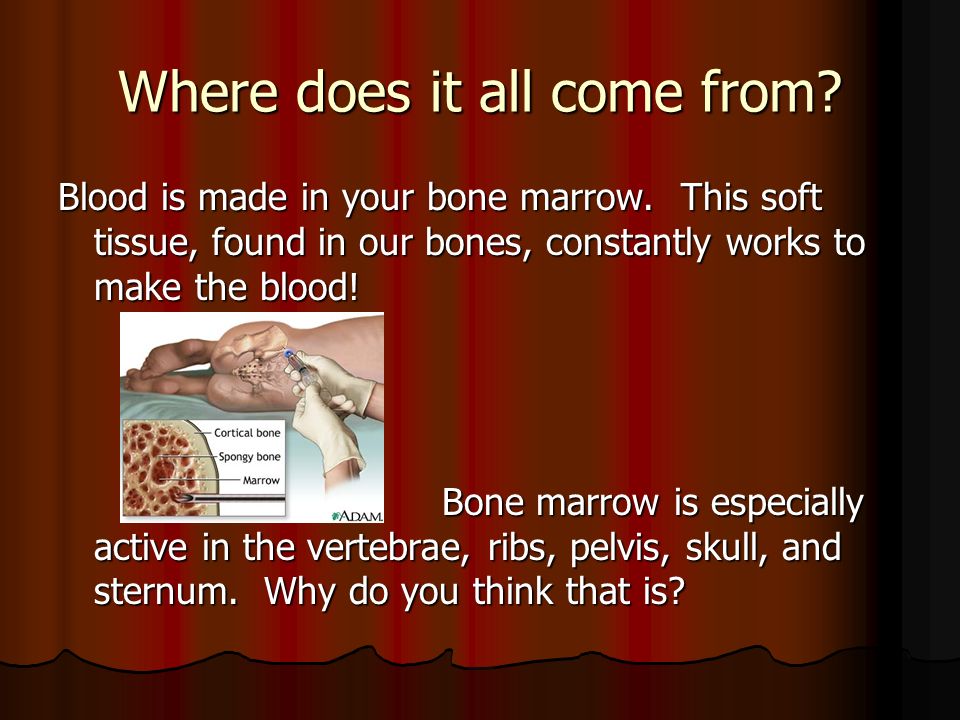 Where does it all come from?

Blood is made in your bone marrow. This soft tissue, found in our bones, constantly works to make the blood!

Cortical bone
Spongy bone
Marrow
ADAM.

Bone marrow is especially active in the vertebrae, ribs, pelvis, skull, and sternum. Why do you think that is?